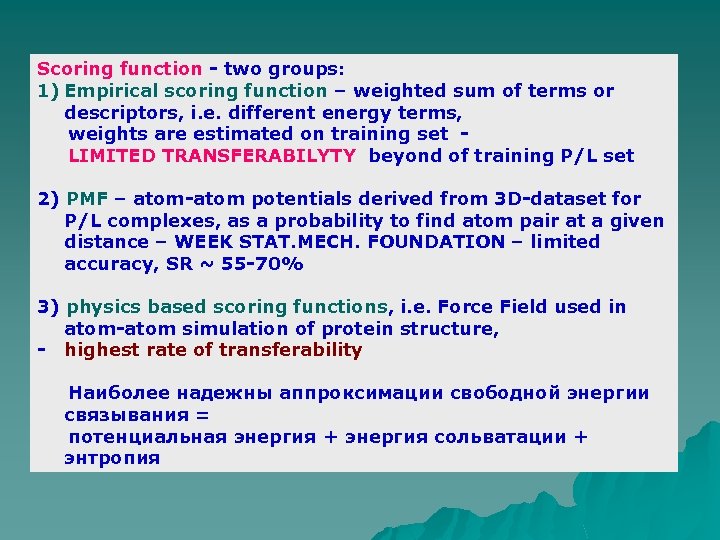 Scoring function - two groups:
1) Empirical scoring function – weighted sum of terms or descriptors, i.e. different energy terms, weights are estimated on training set - LIMITED TRANSFERABILYTY beyond of training P/L set

2) PMF – atom-atom potentials derived from 3D-dataset for P/L complexes, as a probability to find atom pair at a given distance – WEEK STAT.MECH. FOUNDATION – limited accuracy, SR ~ 55-70%

3) physics based scoring functions, i.e. Force Field used in atom-atom simulation of protein structure,
- highest rate of transferability

Наиболее надежны аппроксимации свободной энергии связывания =
потенциальная энергия + энергия сольватации + энтропия